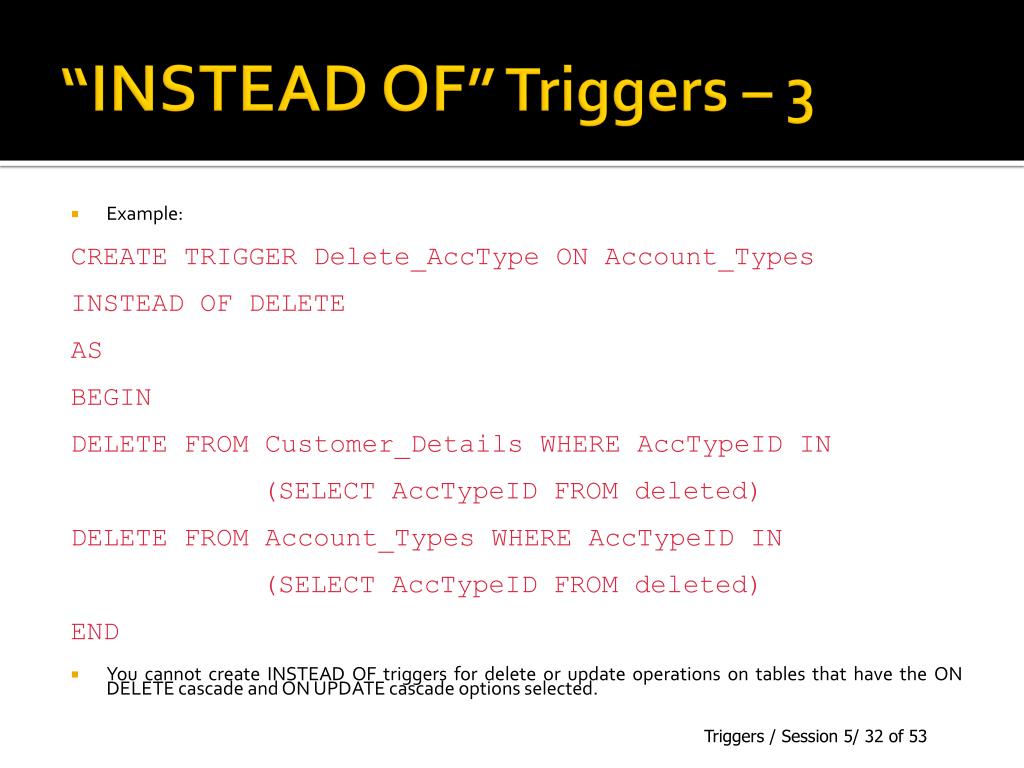 “INSTEAD OF” Triggers – 3

Example:

CREATE TRIGGER Delete_AccType ON Account_Types

INSTEAD OF DELETE

AS

BEGIN

DELETE FROM Customer_Details WHERE AccTypeID IN

(SELECT AccTypeID FROM deleted)

DELETE FROM Account_Types WHERE AccTypeID IN

(SELECT AccTypeID FROM deleted)

END

You cannot create INSTEAD OF triggers for delete or update operations on tables that have the ON DELETE cascade and ON UPDATE cascade options selected.

Triggers / Session 5/ 32 of 53